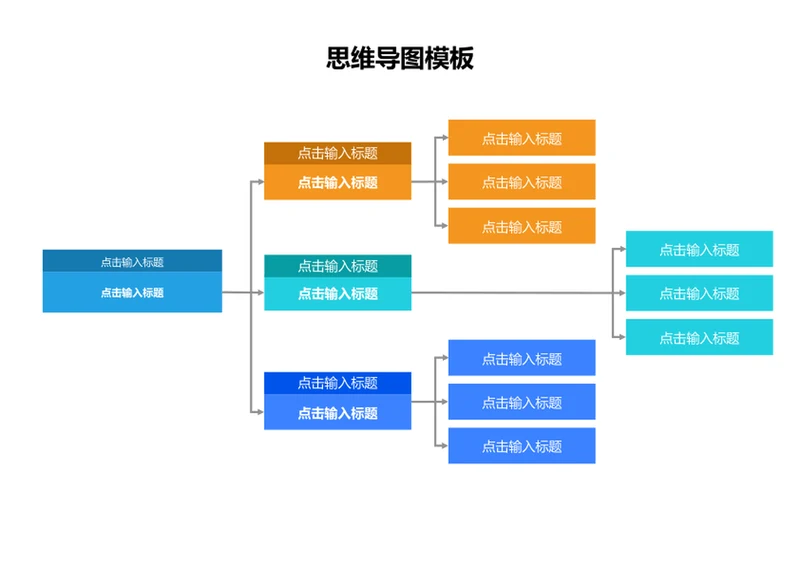 思维导图模板

点击输入标题
点击输入标题

点击输入标题
点击输入标题

点击输入标题
点击输入标题
点击输入标题

点击输入标题
点击输入标题

点击输入标题
点击输入标题
点击输入标题

点击输入标题
点击输入标题

点击输入标题
点击输入标题
点击输入标题